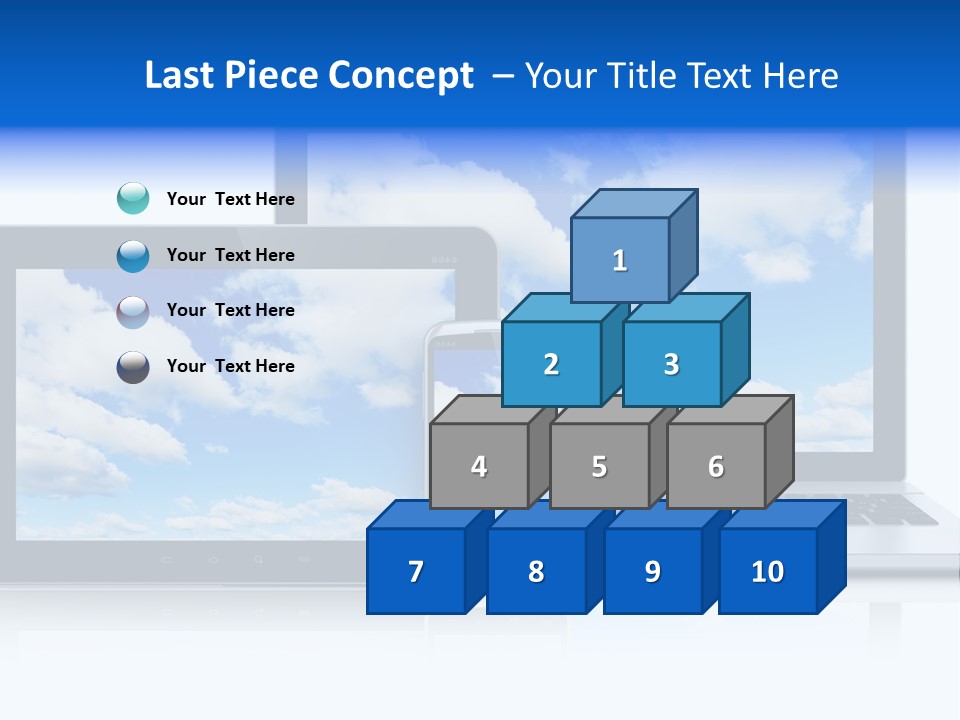 Last Piece Concept – Your Title Text Here

Your Text Here

Your Text Here

Your Text Here

Your Text Here

1

2

3

4

5

6

7

8

9

10